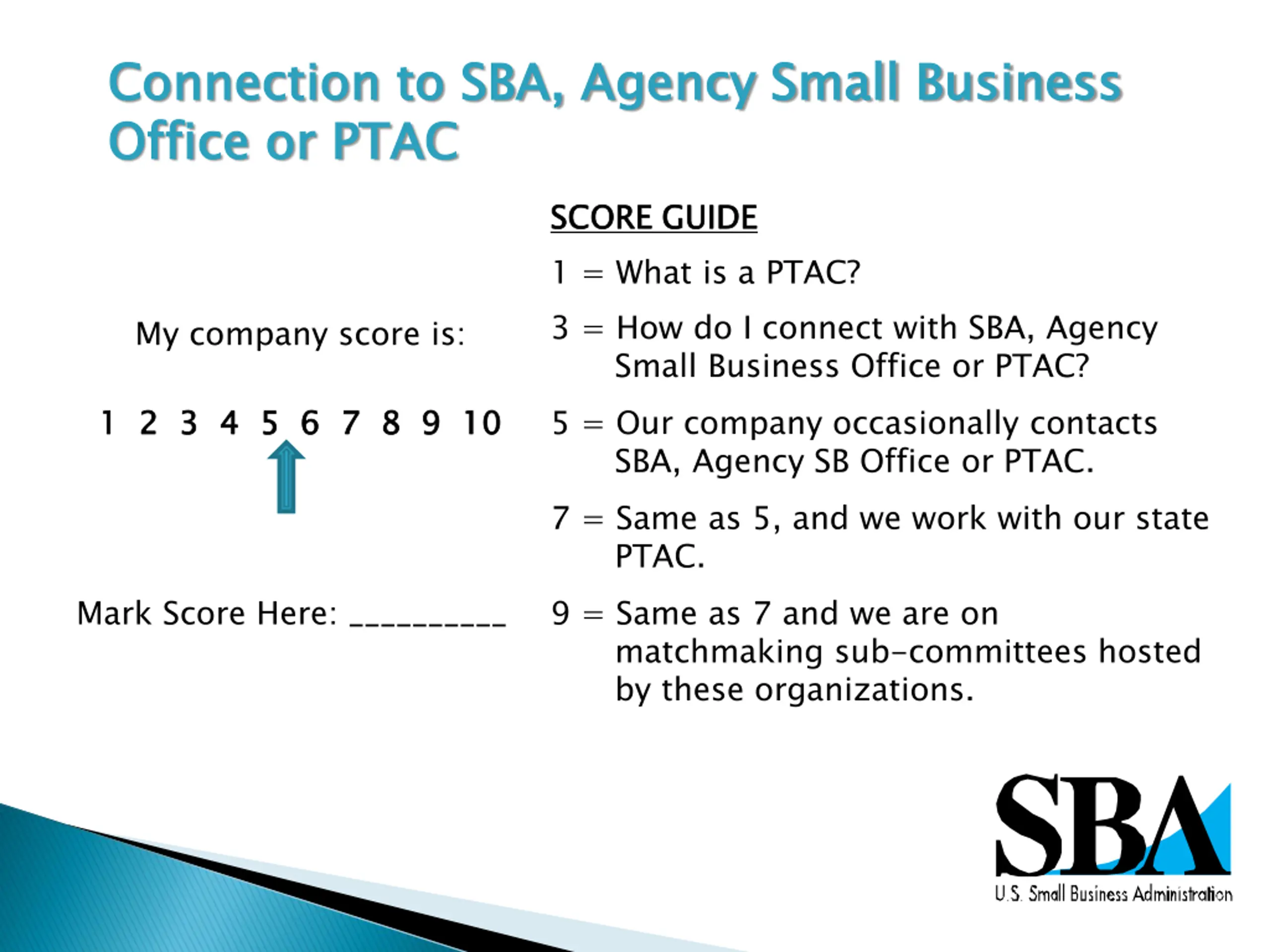 Connection to SBA, Agency Small Business Office or PTAC

My company score is:

1 2 3 4 5 6 7 8 9 10

Mark Score Here: __________

SCORE GUIDE

1 = What is a PTAC?

3 = How do I connect with SBA, Agency Small Business Office or PTAC?

5 = Our company occasionally contacts SBA, Agency SB Office or PTAC.

7 = Same as 5, and we work with our state PTAC.

9 = Same as 7 and we are on matchmaking sub-committees hosted by these organizations.

SBA
U.S. Small Business Administration